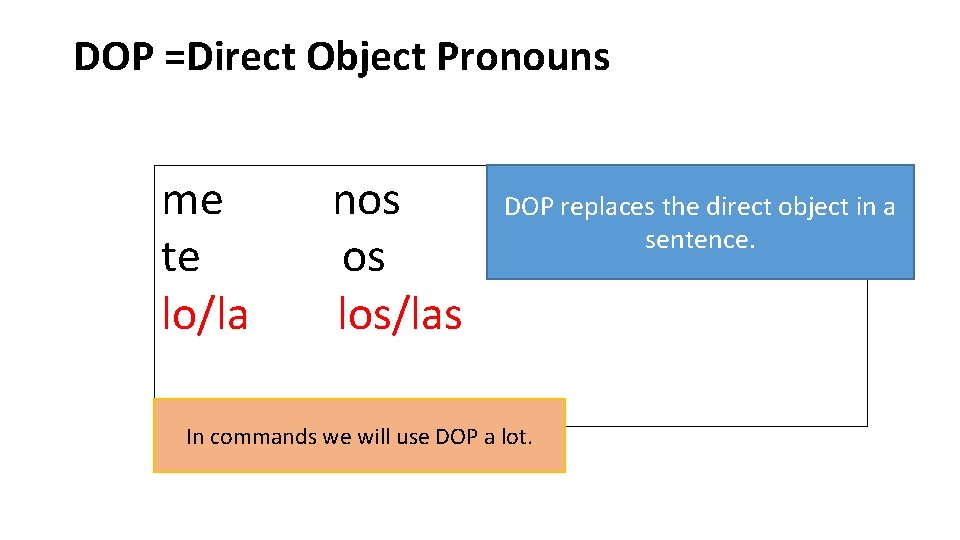 DOP =Direct Object Pronouns

me nos
te os
lo/la los/las

DOP replaces the direct object in a sentence.

In commands we will use DOP a lot.